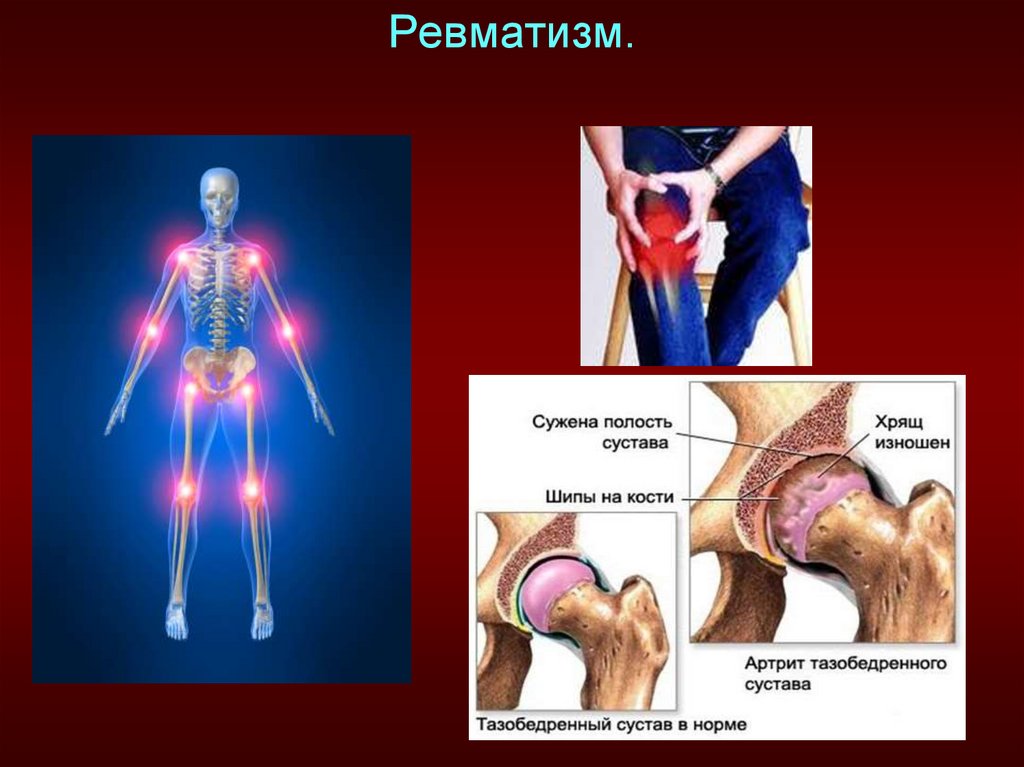 Ревматизм.

Сужена полость сустава

Хрящ изношен

Шипы на кости

Артрит тазобедренного сустава

Тазобедренный сустав в норме